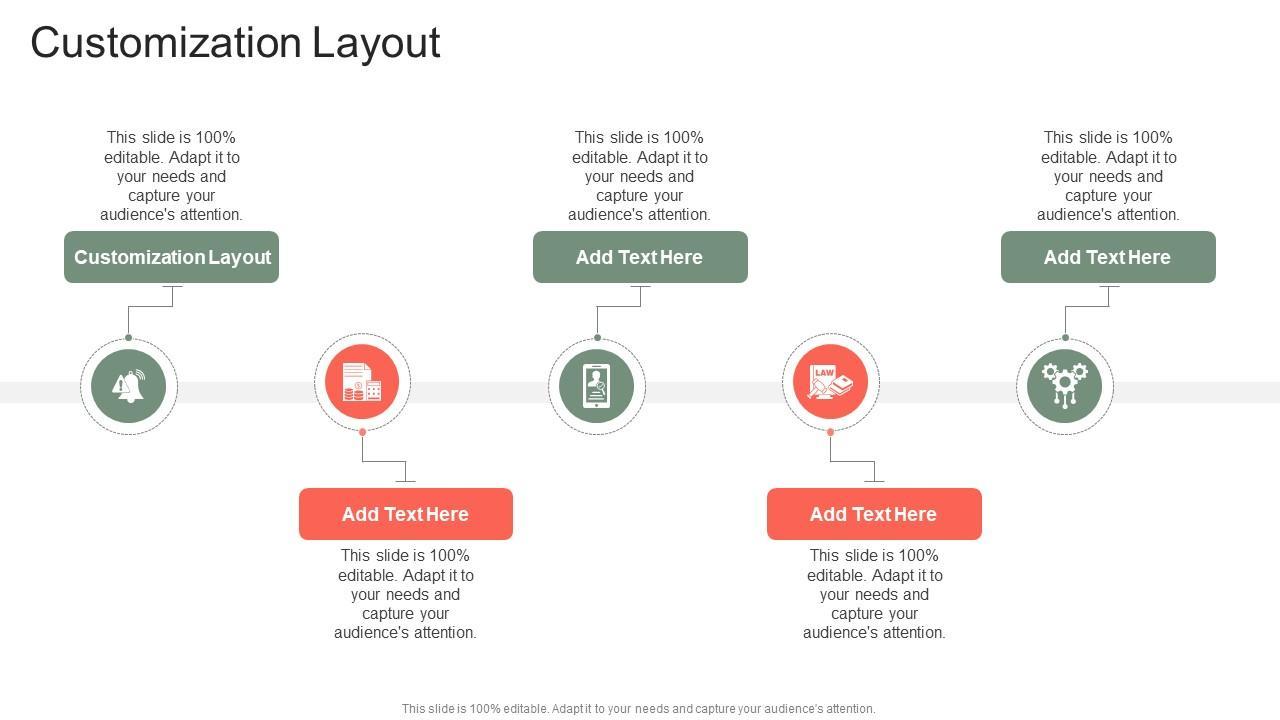 Customization Layout

This slide is 100% editable. Adapt it to your needs and capture your audience's attention.

Customization Layout

This slide is 100% editable. Adapt it to your needs and capture your audience's attention.

Add Text Here

This slide is 100% editable. Adapt it to your needs and capture your audience's attention.

Add Text Here

LAW

Add Text Here

This slide is 100% editable. Adapt it to your needs and capture your audience's attention.

Add Text Here

This slide is 100% editable. Adapt it to your needs and capture your audience's attention.

This slide is 100% editable. Adapt it to your needs and capture your audience's attention.